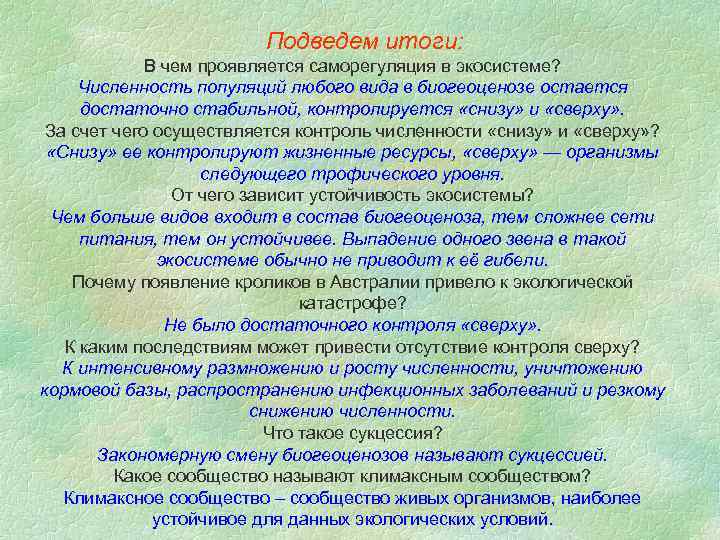 Подведем итоги:

В чем проявляется саморегуляция в экосистеме?
Численность популяций любого вида в биогеоценозе остается достаточно стабильной, контролируется «снизу» и «сверху».
За счет чего осуществляется контроль численности «снизу» и «сверху»?
«Снизу» ее контролируют жизненные ресурсы, «сверху» — организмы следующего трофического уровня.
От чего зависит устойчивость экосистемы?
Чем больше видов входит в состав биогеоценоза, тем сложнее сети питания, тем он устойчивее. Выпадение одного звена в такой экосистеме обычно не приводит к её гибели.
Почему появление кроликов в Австралии привело к экологической катастрофе?
Не было достаточного контроля «сверху».
К каким последствиям может привести отсутствие контроля сверху?
К интенсивному размножению и росту численности, уничтожению кормовой базы, распространению инфекционных заболеваний и резкому снижению численности.
Что такое сукцессия?
Закономерную смену биогеоценозов называют сукцессией.
Какое сообщество называют климаксным сообществом?
Климаксное сообщество – сообщество живых организмов, наиболее устойчивое для данных экологических условий.